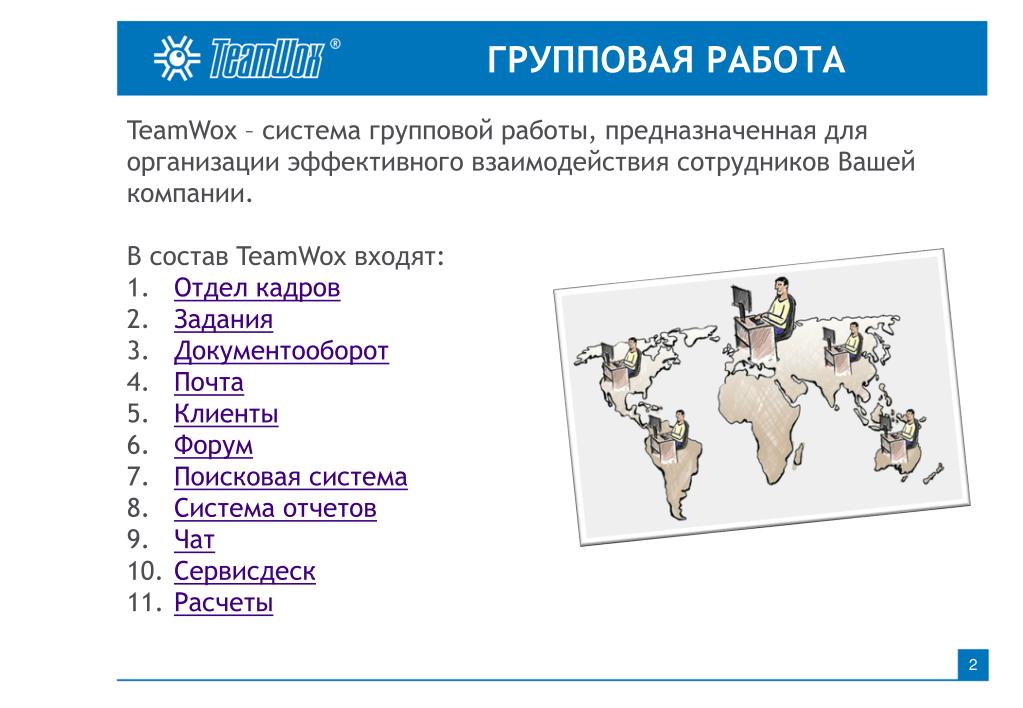 TeamWox®

ГРУППОВАЯ РАБОТА

TeamWox – система групповой работы, предназначенная для организации эффективного взаимодействия сотрудников Вашей компании.

В состав TeamWox входят:
1. Отдел кадров
2. Задания
3. Документооборот
4. Почта
5. Клиенты
6. Форум
7. Поисковая система
8. Система отчетов
9. Чат
10. Сервисдеск
11. Расчеты

2